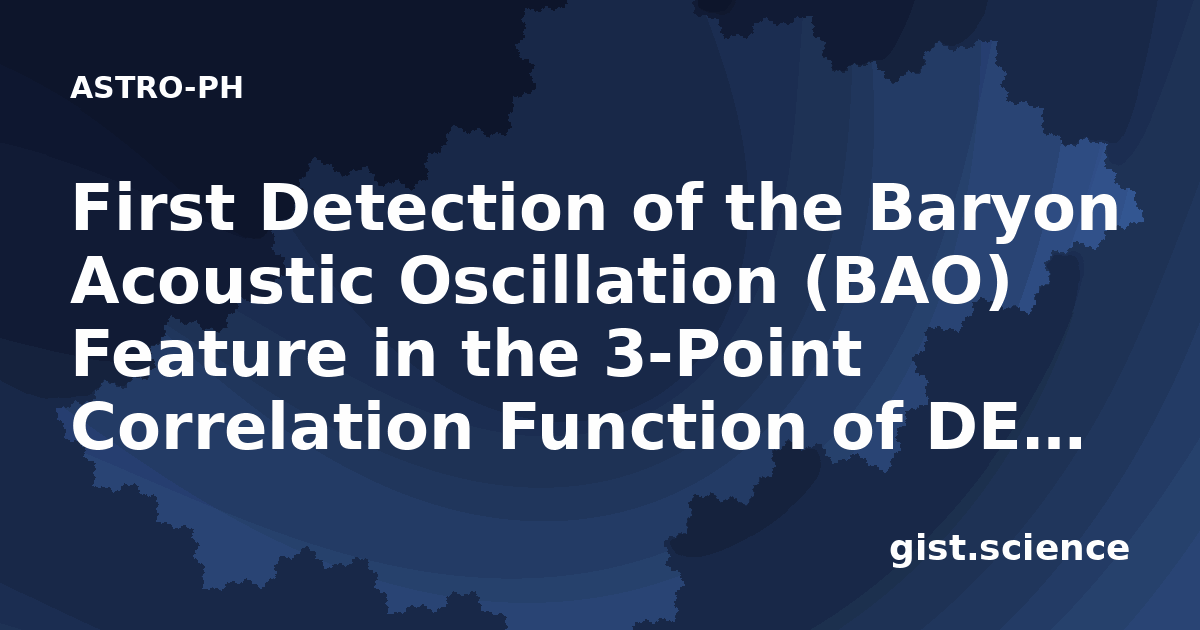 ASTRO-PH

First Detection of the Baryon Acoustic Oscillation (BAO) Feature in the 3-Point Correlation Function of DE…

gist.science